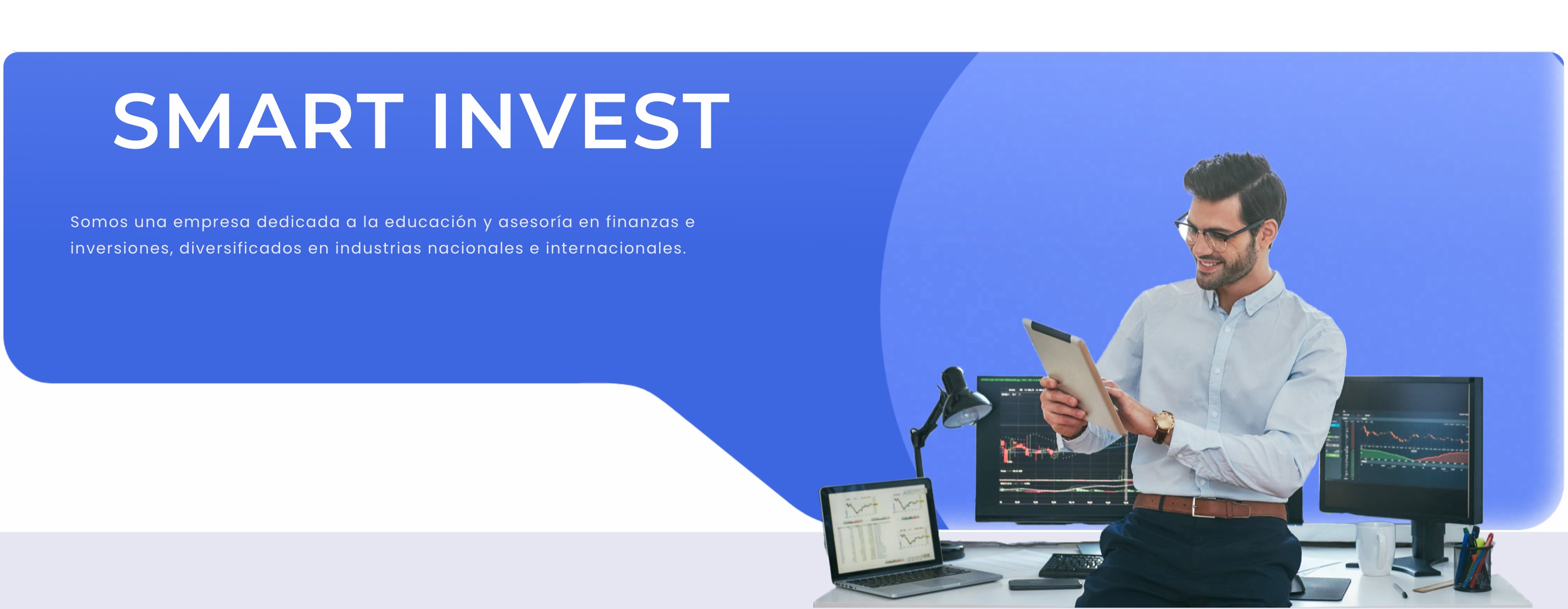 SMART INVEST

Somos una empresa dedicada a la educación y asesoría en finanzas e inversiones, diversificados en industrias nacionales e internacionales.